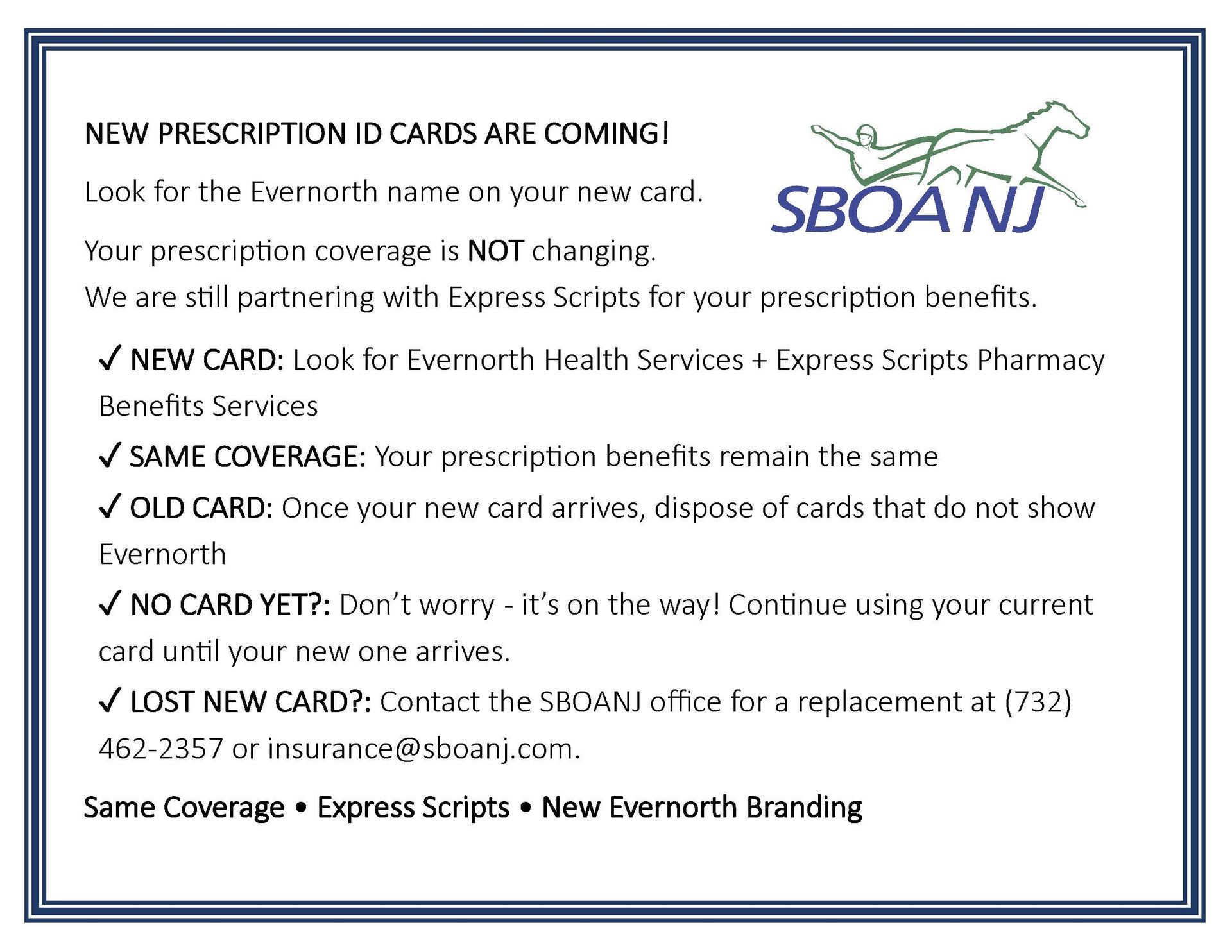 NEW PRESCRIPTION ID CARDS ARE COMING!

SBOA NJ

Look for the Evernorth name on your new card.

Your prescription coverage is NOT changing.
We are still partnering with Express Scripts for your prescription benefits.

✓ NEW CARD: Look for Evernorth Health Services + Express Scripts Pharmacy Benefits Services

✓ SAME COVERAGE: Your prescription benefits remain the same

✓ OLD CARD: Once your new card arrives, dispose of cards that do not show Evernorth

✓ NO CARD YET?: Don't worry - it's on the way! Continue using your current card until your new one arrives.

✓ LOST NEW CARD?: Contact the SBOANJ office for a replacement at (732) 462-2357 or insurance@sboanj.com.

Same Coverage • Express Scripts • New Evernorth Branding